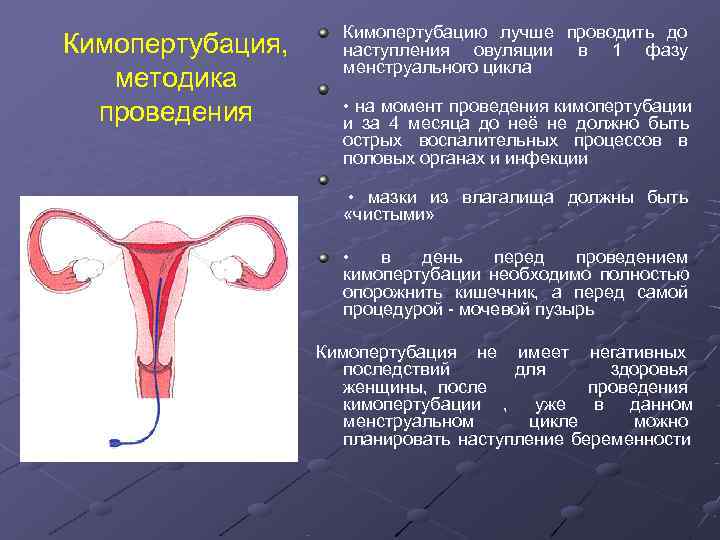 Кимопертубация, методика проведения

Кимопертубацию лучше проводить до наступления овуляции в 1 фазу менструального цикла

• на момент проведения кимопертубации и за 4 месяца до неё не должно быть острых воспалительных процессов в половых органах и инфекции

• мазки из влагалища должны быть «чистыми»

• в день перед проведением кимопертубации необходимо полностью опорожнить кишечник, а перед самой процедурой - мочевой пузырь

Кимопертубация не имеет негативных последствий для здоровья женщины, после проведения кимопертубации , уже в данном менструальном цикле можно планировать наступление беременности